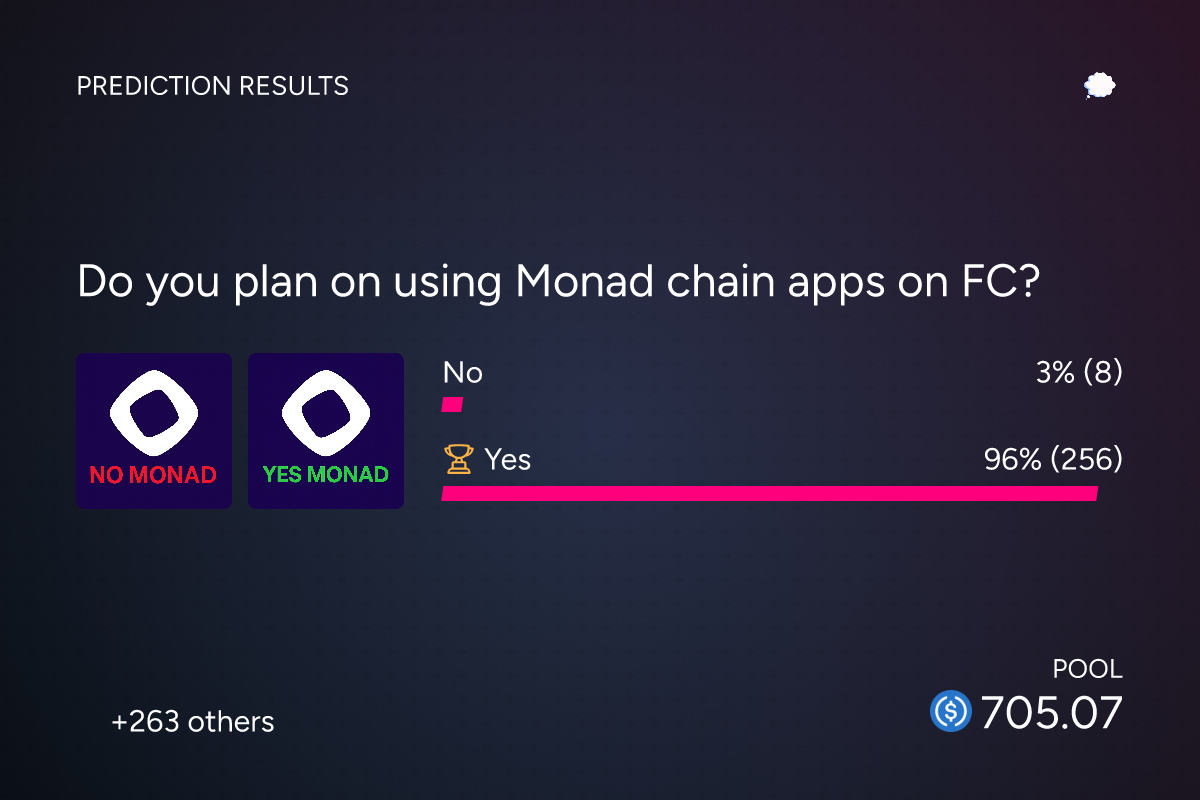 PREDICTION RESULTS

Do you plan on using Monad chain apps on FC?

NO MONAD

YES MONAD

No 3% (8)

Yes 96% (256)

+263 others

POOL

705.07